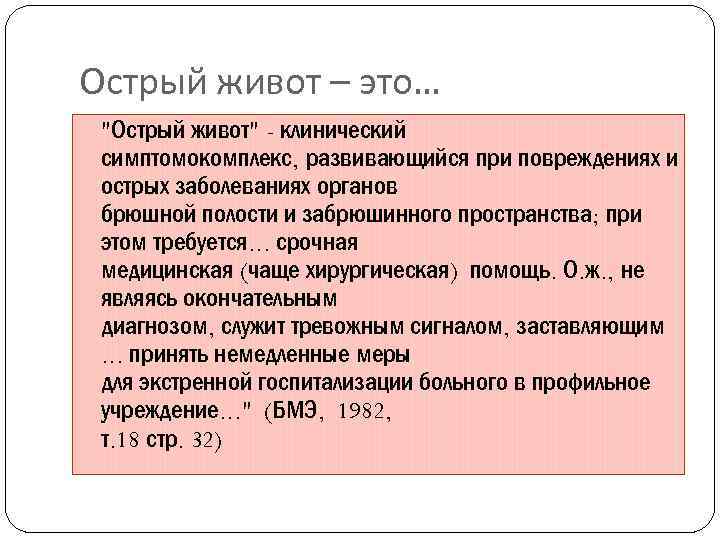 Острый живот – это…

"Острый живот" - клинический симптомокомплекс, развивающийся при повреждениях и острых заболеваниях органов брюшной полости и забрюшинного пространства; при этом требуется… срочная медицинская (чаще хирургическая) помощь. О.ж., не являясь окончательным диагнозом, служит тревожным сигналом, заставляющим … принять немедленные меры для экстренной госпитализации больного в профильное учреждение…" (БМЭ, 1982, т.18 стр. 32)